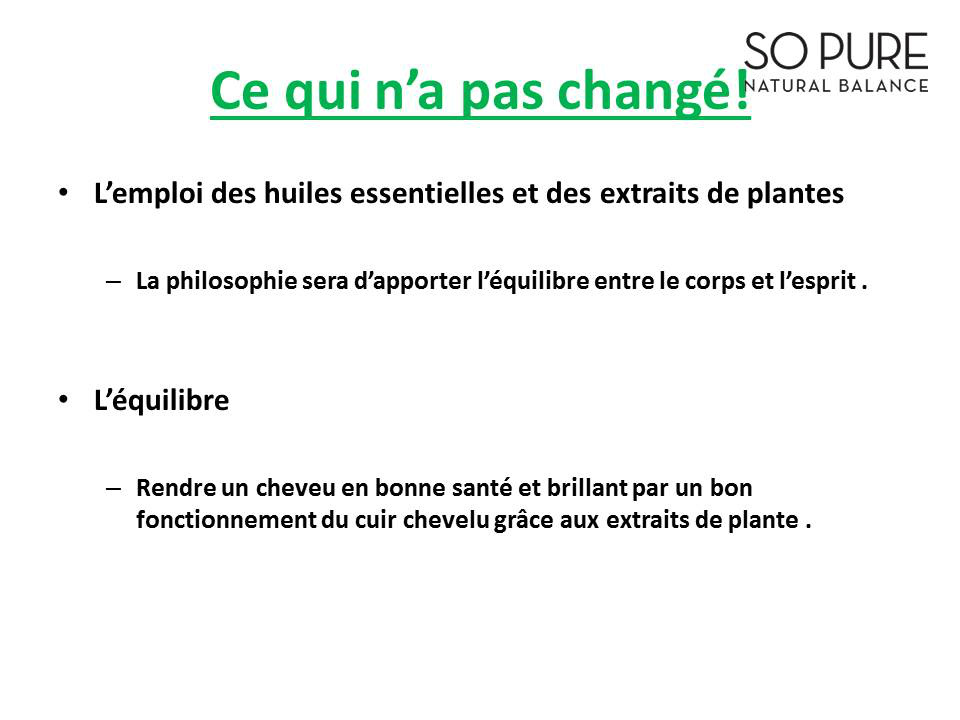 SO PURE
NATURAL BALANCE

Ce qui n’a pas changé !

• L’emploi des huiles essentielles et des extraits de plantes

– La philosophie sera d’apporter l’équilibre entre le corps et l’esprit .

• L’équilibre

– Rendre un cheveu en bonne santé et brillant par un bon fonctionnement du cuir chevelu grâce aux extraits de plante .